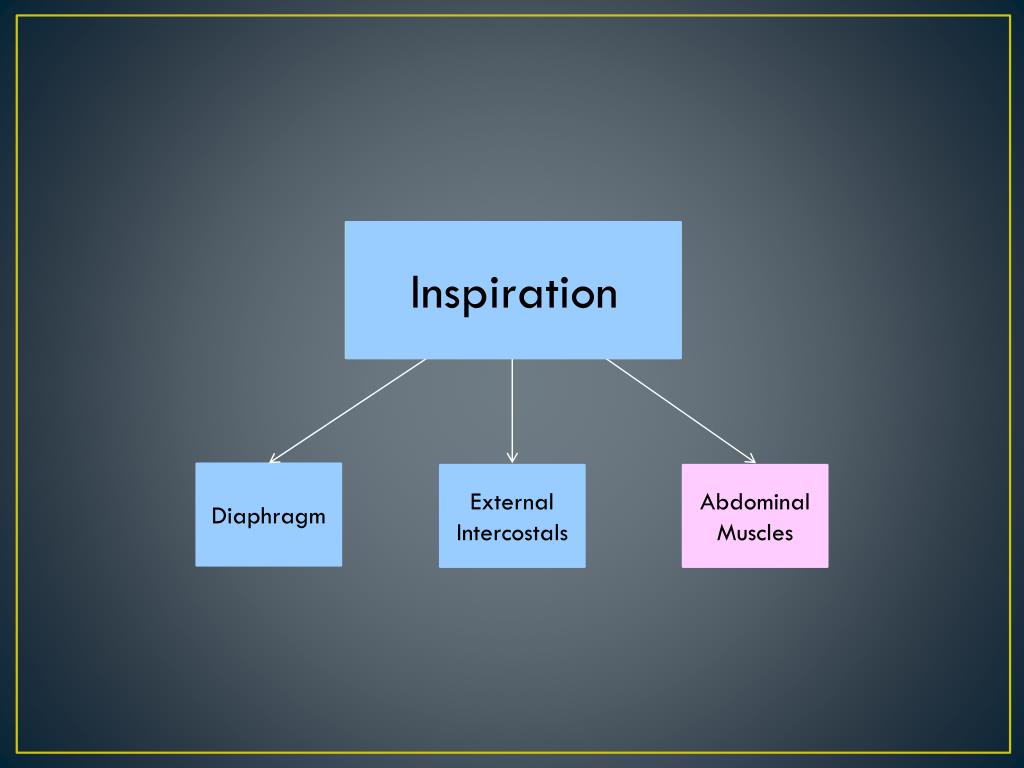 Inspiration

Diaphragm

External Intercostals

Abdominal Muscles